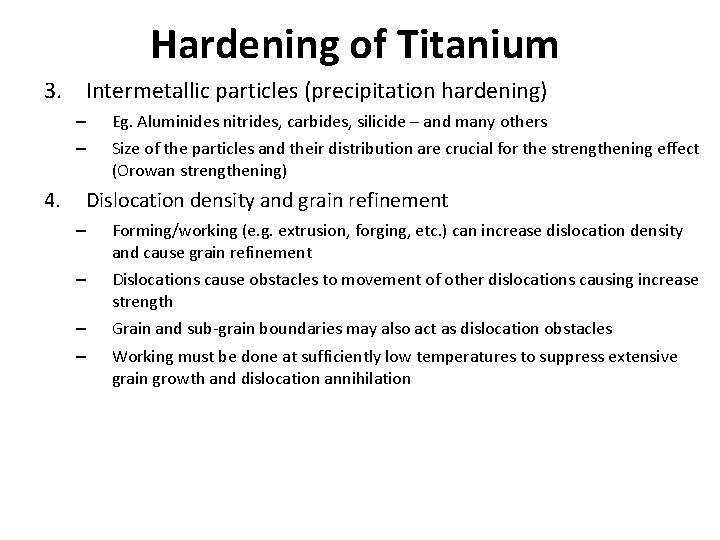 Hardening of Titanium

3. Intermetallic particles (precipitation hardening)

– Eg. Aluminides nitrides, carbides, silicide – and many others

– Size of the particles and their distribution are crucial for the strengthening effect (Orowan strengthening)

4. Dislocation density and grain refinement

– Forming/working (e.g. extrusion, forging, etc.) can increase dislocation density and cause grain refinement

– Dislocations cause obstacles to movement of other dislocations causing increase strength

– Grain and sub-grain boundaries may also act as dislocation obstacles

– Working must be done at sufficiently low temperatures to suppress extensive grain growth and dislocation annihilation